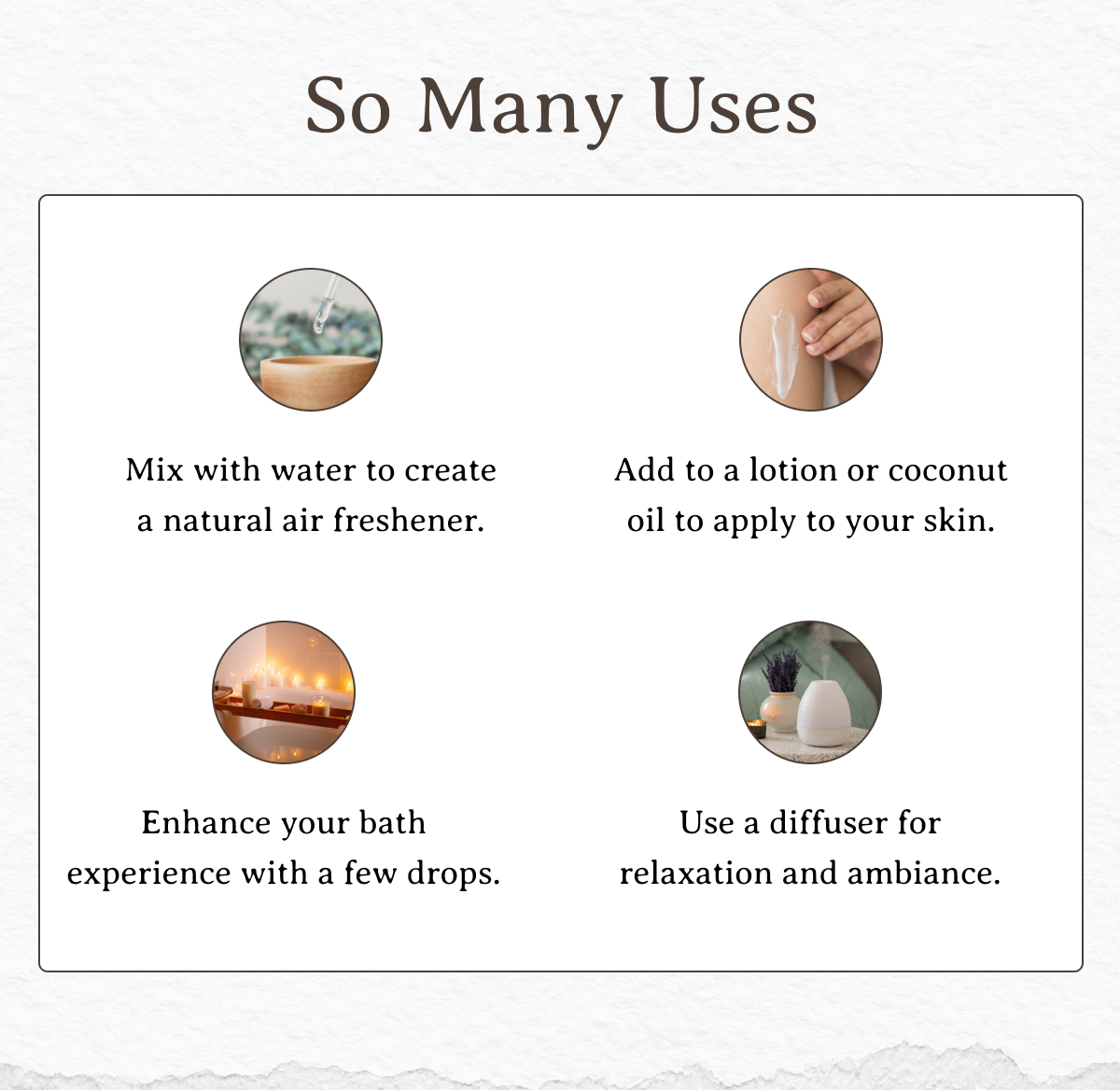 So Many Uses

Mix with water to create a natural air freshener.

Add to a lotion or coconut oil to apply to your skin.

Enhance your bath experience with a few drops.

Use a diffuser for relaxation and ambiance.